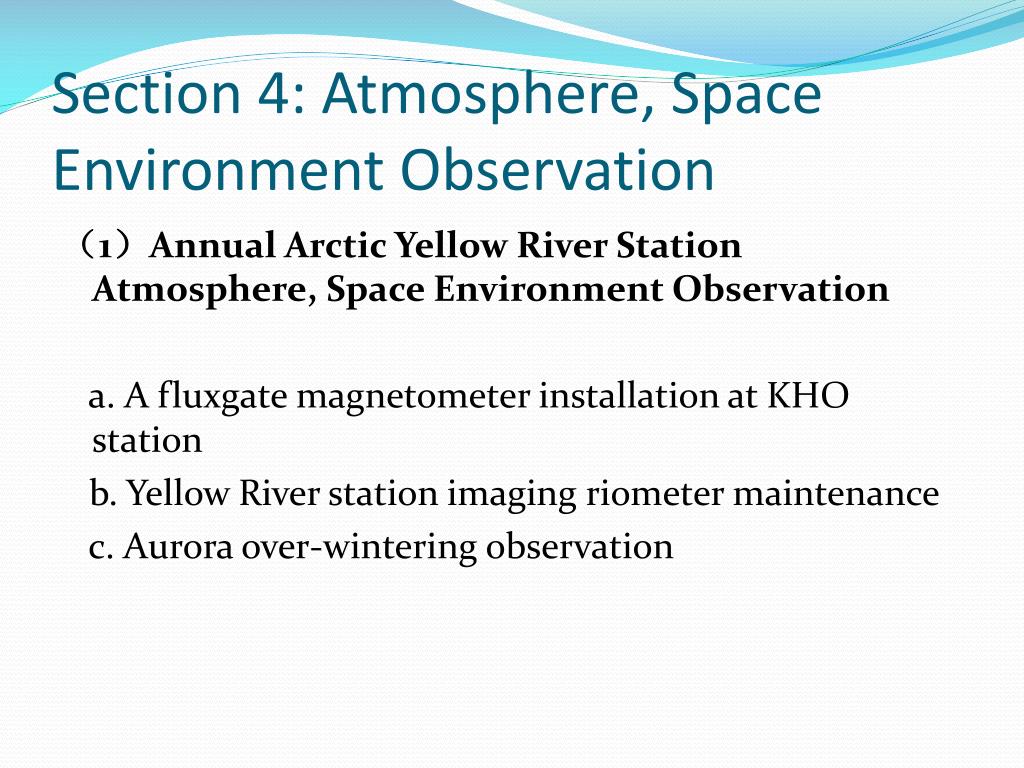 Section 4: Atmosphere, Space Environment Observation

（1）Annual Arctic Yellow River Station Atmosphere, Space Environment Observation

a. A fluxgate magnetometer installation at KHO station
b. Yellow River station imaging riometer maintenance
c. Aurora over-wintering observation